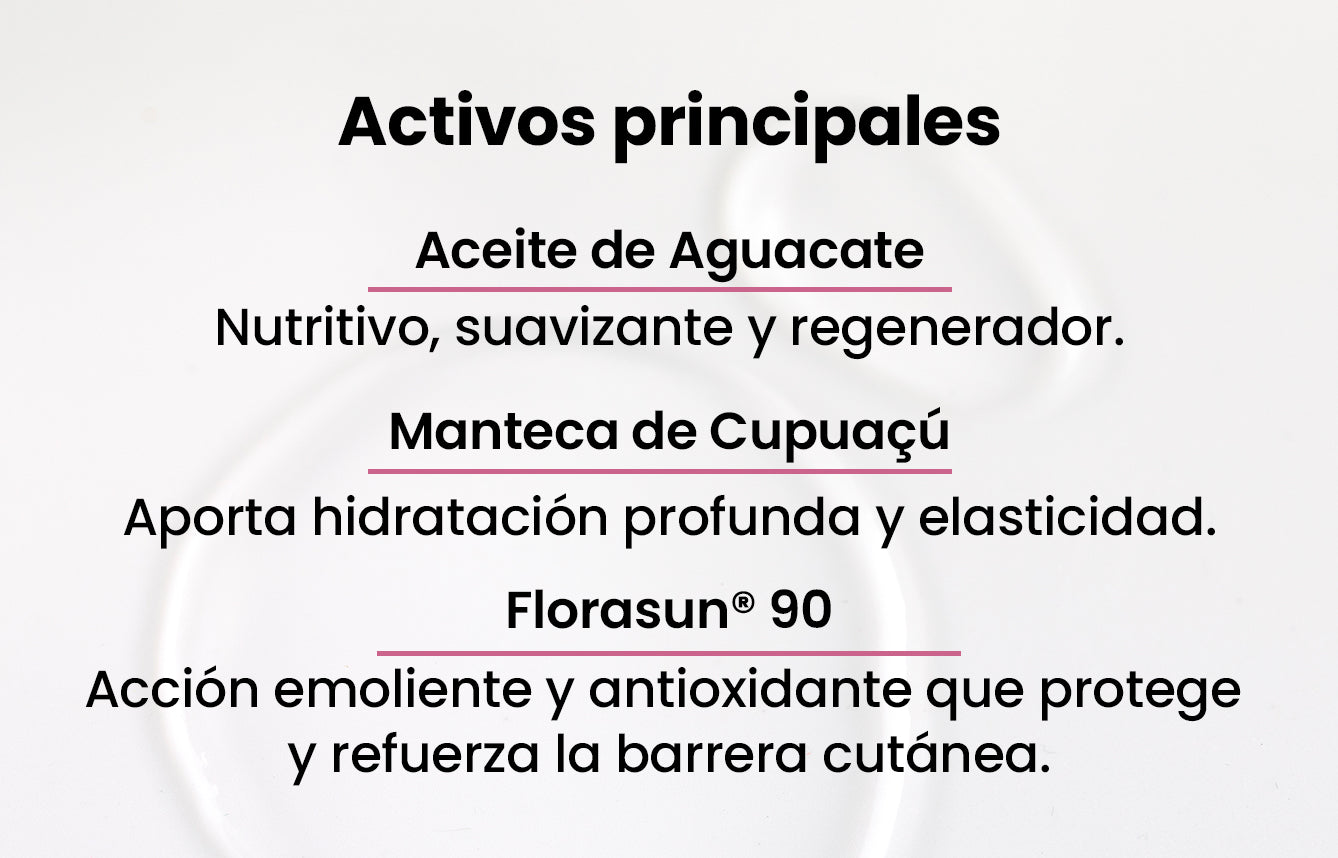 Activos principales

Aceite de Aguacate

Nutritivo, suavizante y regenerador.

Manteca de Cupuaçú

Aporta hidratación profunda y elasticidad.

Florasun® 90

Acción emoliente y antioxidante que protege y refuerza la barrera cutánea.